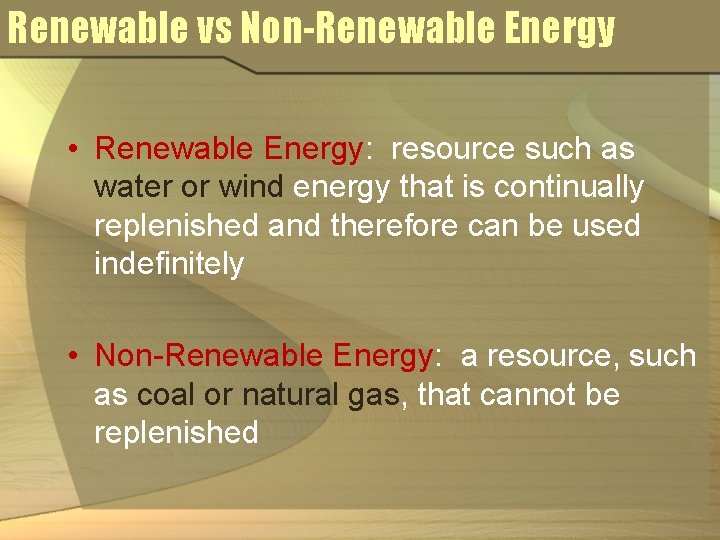 Renewable vs Non-Renewable Energy

• Renewable Energy: resource such as water or wind energy that is continually replenished and therefore can be used indefinitely

• Non-Renewable Energy: a resource, such as coal or natural gas, that cannot be replenished